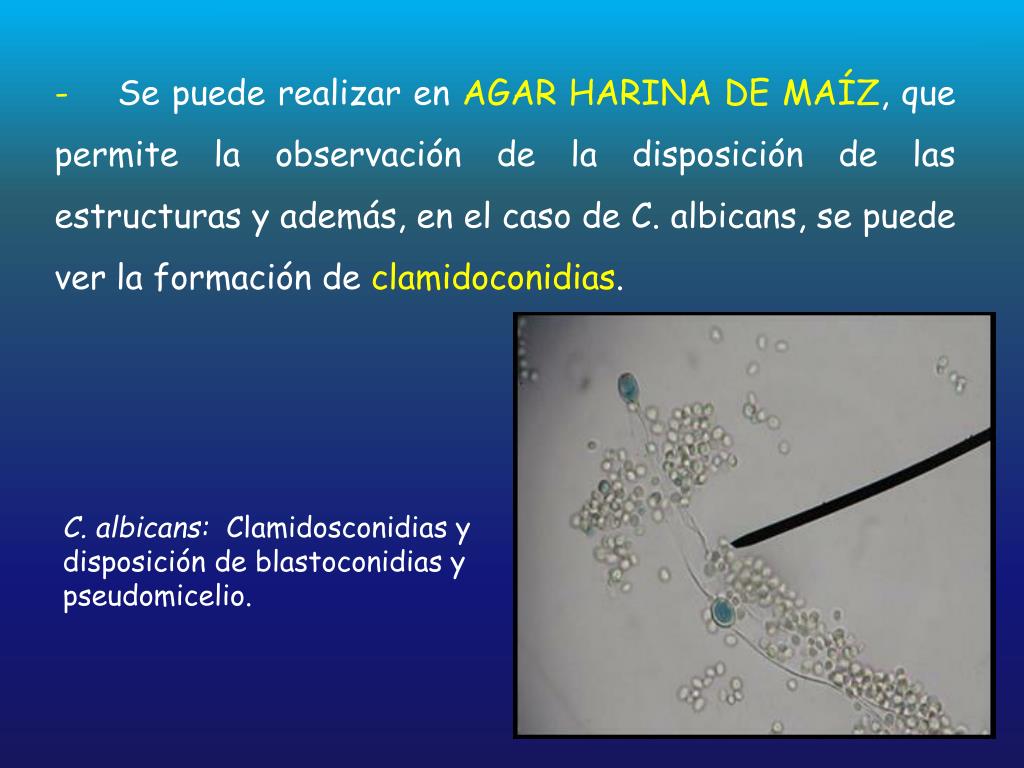 - Se puede realizar en AGAR HARINA DE MAÍZ, que permite la observación de la disposición de las estructuras y además, en el caso de C. albicans, se puede ver la formación de clamidoconidias.

C. albicans: Clamidosconidias y disposición de blastoconidias y pseudomicelio.